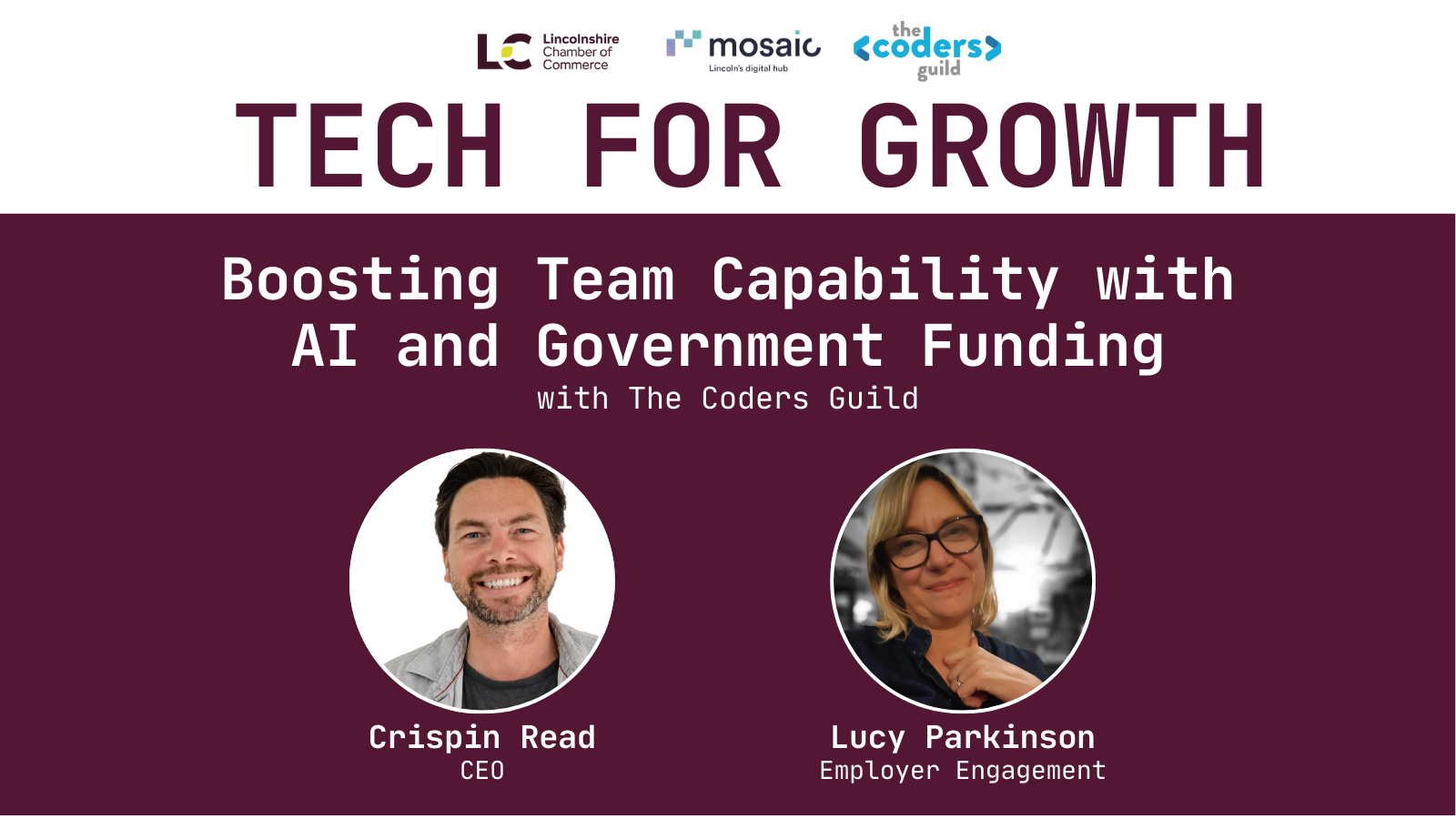 LC Lincolnshire Chamber of Commerce

mosaic Lincoln's digital hub

the <coders> guild

TECH FOR GROWTH

Boosting Team Capability with AI and Government Funding

with The Coders Guild

Crispin Read
CEO

Lucy Parkinson
Employer Engagement